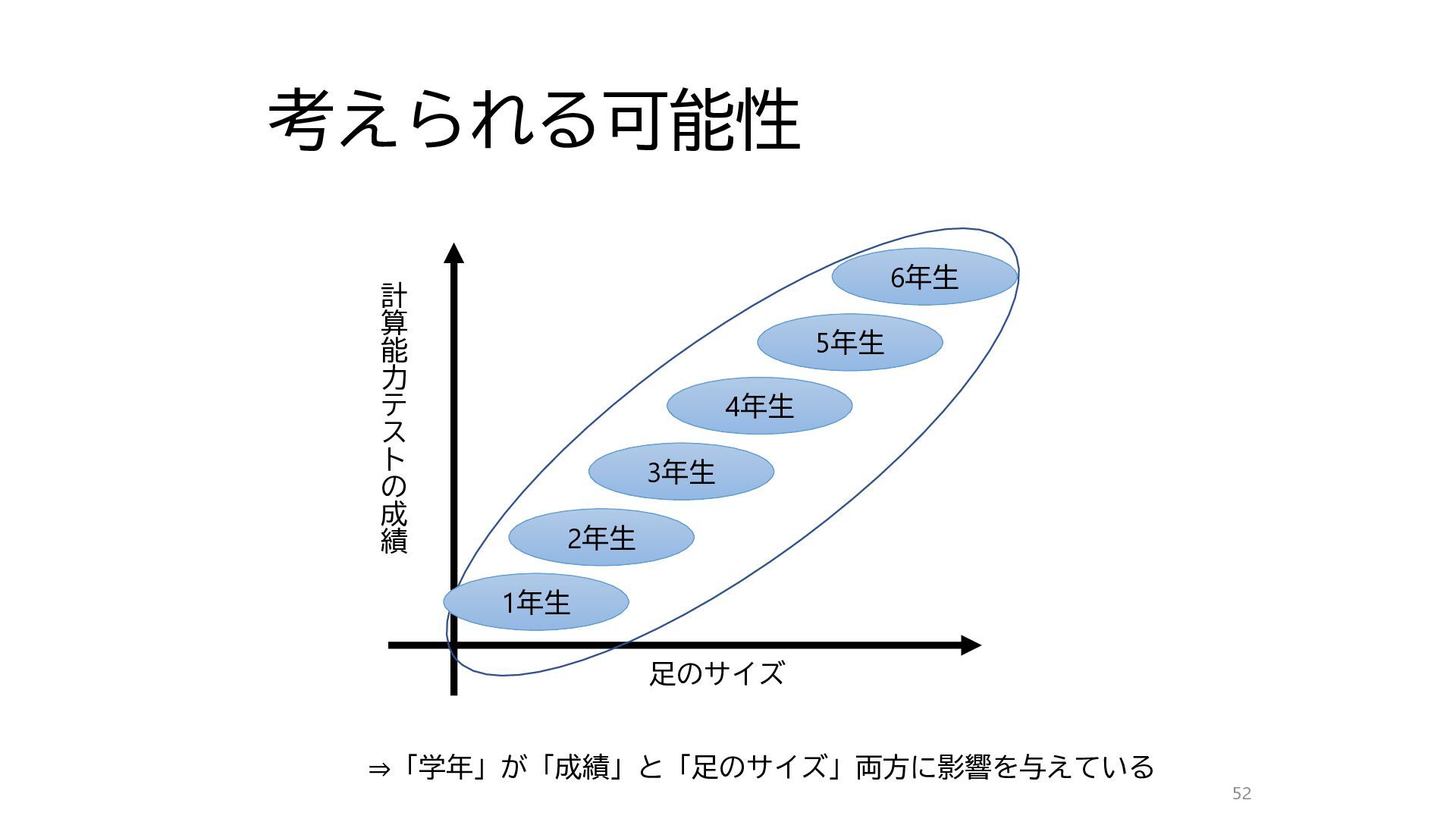 考えられる可能性

計算能力テストの成績

6年生

5年生

4年生

3年生

2年生

1年生

足のサイズ

⇒「学年」が「成績」と「足のサイズ」両方に影響を与えている

52